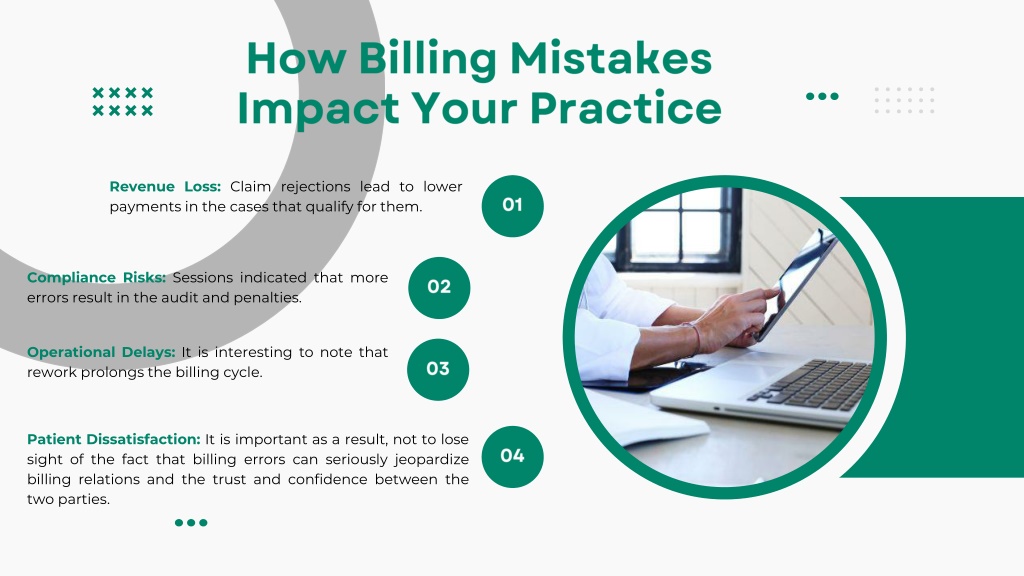 How Billing Mistakes Impact Your Practice

Revenue Loss: Claim rejections lead to lower payments in the cases that qualify for them.

01

Compliance Risks: Sessions indicated that more errors result in the audit and penalties.

02

Operational Delays: It is interesting to note that rework prolongs the billing cycle.

03

Patient Dissatisfaction: It is important as a result, not to lose sight of the fact that billing errors can seriously jeopardize billing relations and the trust and confidence between the two parties.

04